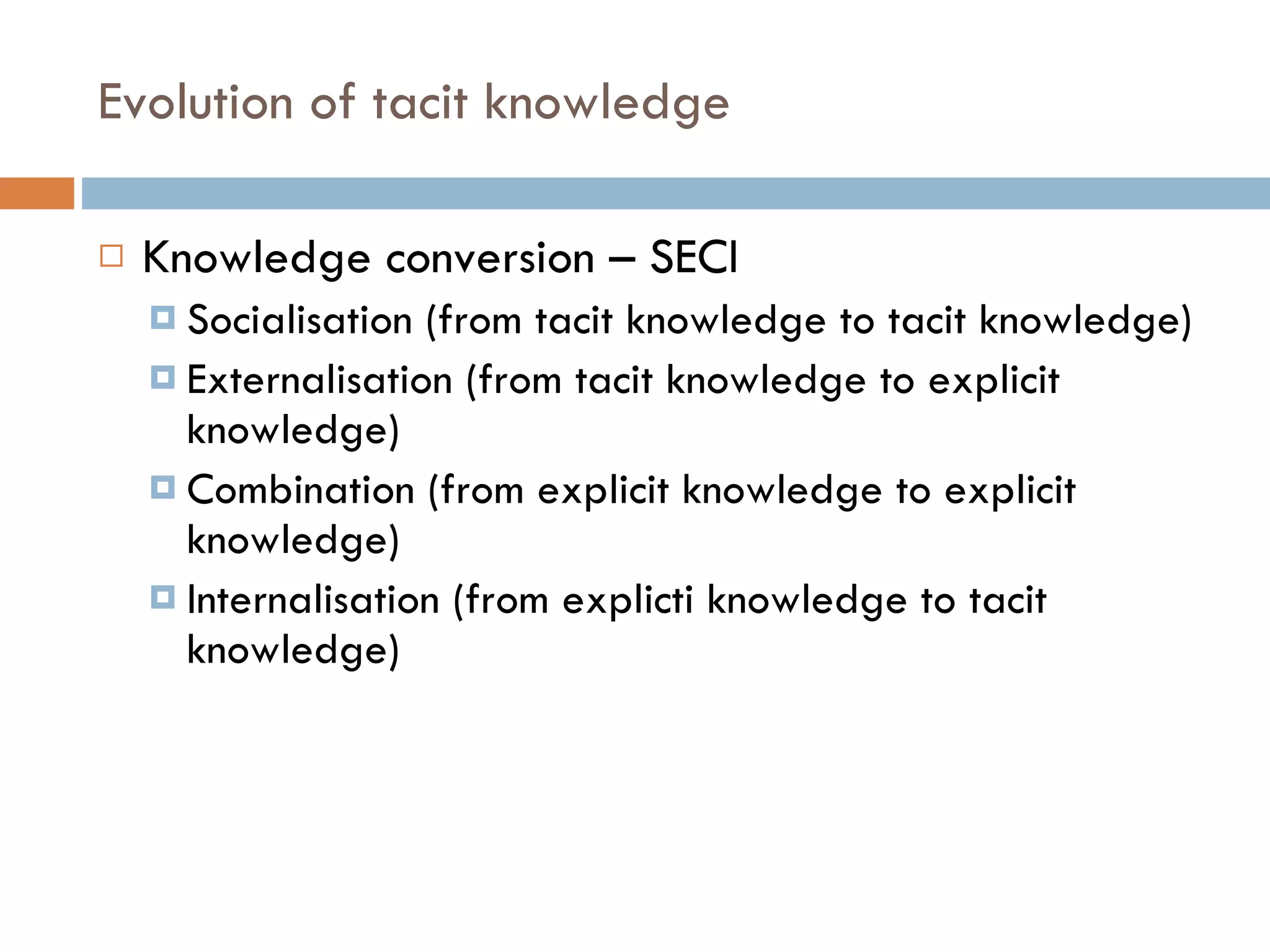 Evolution of tacit knowledge

Knowledge conversion – SECI

Socialisation (from tacit knowledge to tacit knowledge)

Externalisation (from tacit knowledge to explicit knowledge)

Combination (from explicit knowledge to explicit knowledge)

Internalisation (from explicti knowledge to tacit knowledge)